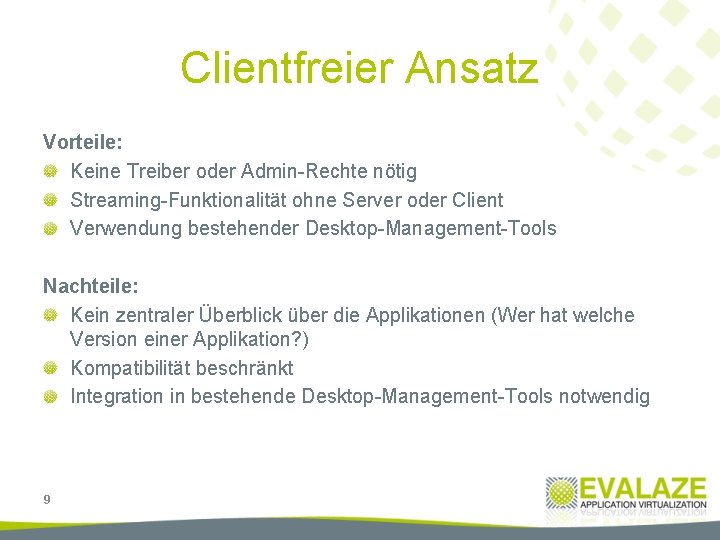 Clientfreier Ansatz

Vorteile:
Keine Treiber oder Admin-Rechte nötig
Streaming-Funktionalität ohne Server oder Client
Verwendung bestehender Desktop-Management-Tools

Nachteile:
Kein zentraler Überblick über die Applikationen (Wer hat welche Version einer Applikation?)
Kompatibilität beschränkt
Integration in bestehende Desktop-Management-Tools notwendig

9

EVALAZE
APPLICATION VIRTUALIZATION